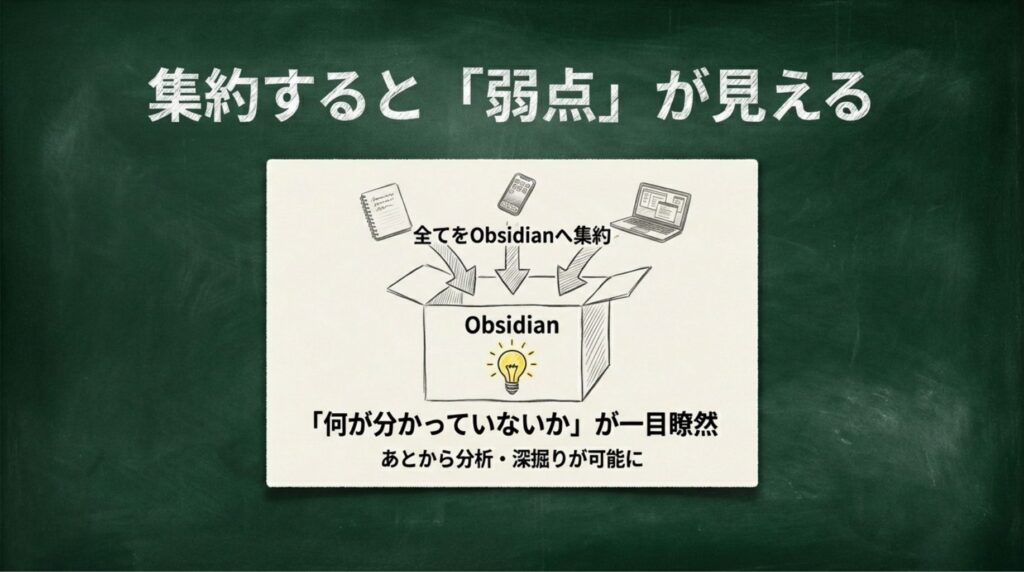 集約すると「弱点」が見える

全てをObsidianへ集約

Obsidian

「何が分かっていないか」が一目瞭然

あとから分析・深掘りが可能に